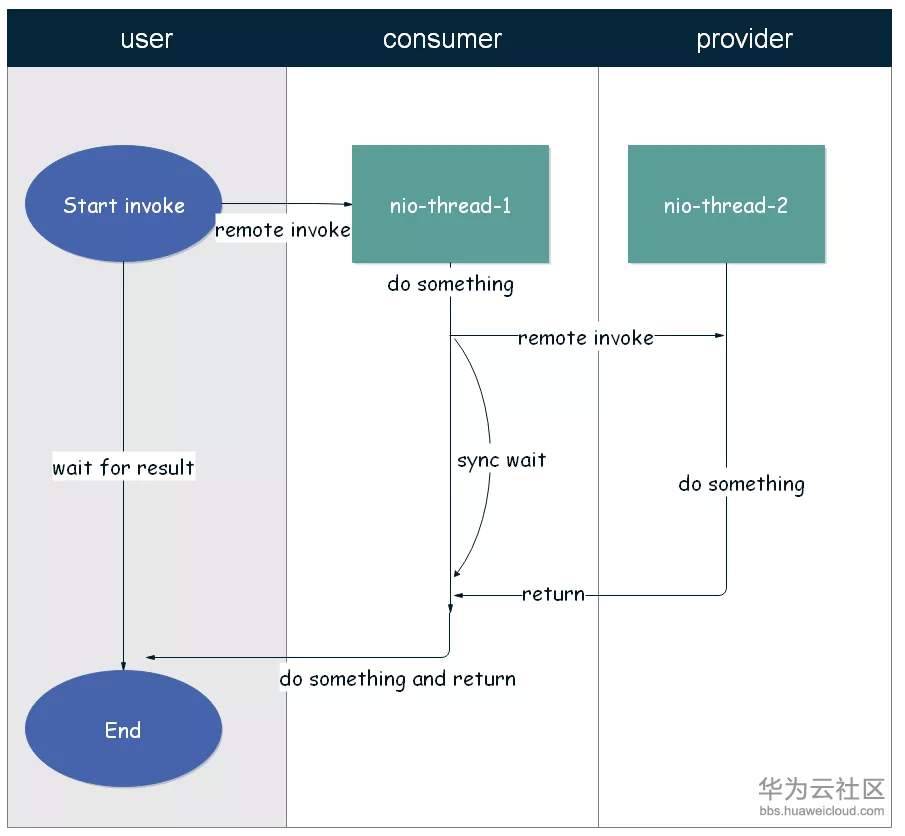 user

consumer

provider

Start invoke

remote invoke

nio-thread-1

nio-thread-2

do something

remote invoke

wait for result

sync wait

do something

return

do something and return

End

华为云社区
bbs.huaweicloud.com